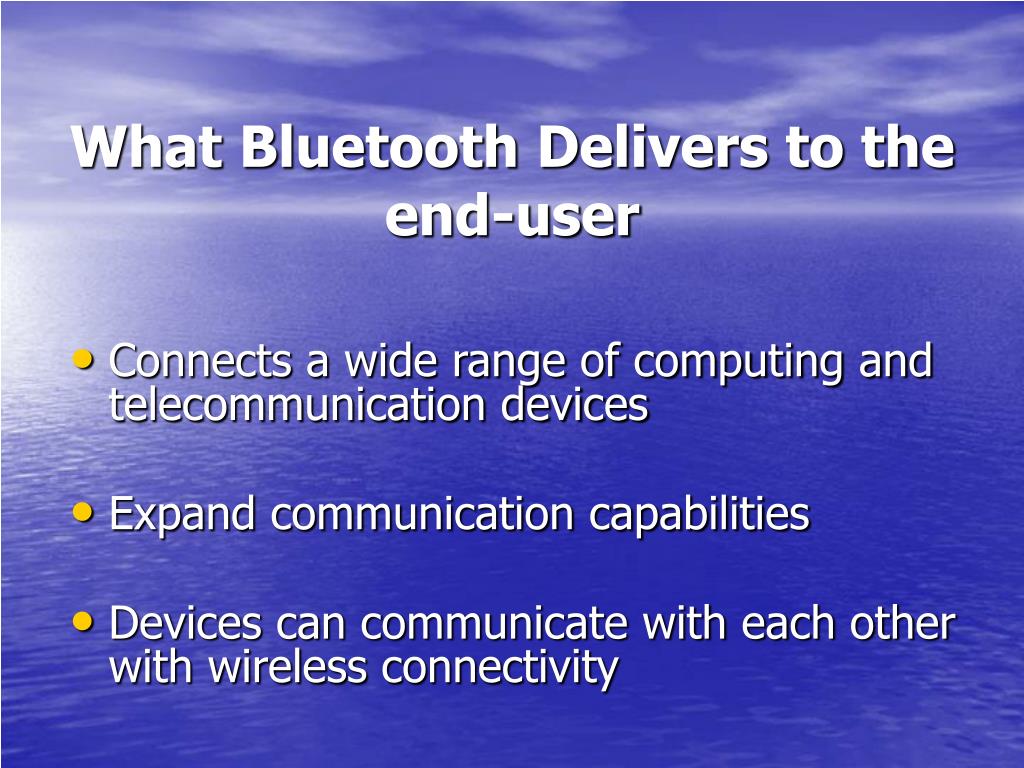 What Bluetooth Delivers to the end-user

• Connects a wide range of computing and telecommunication devices

• Expand communication capabilities

• Devices can communicate with each other with wireless connectivity